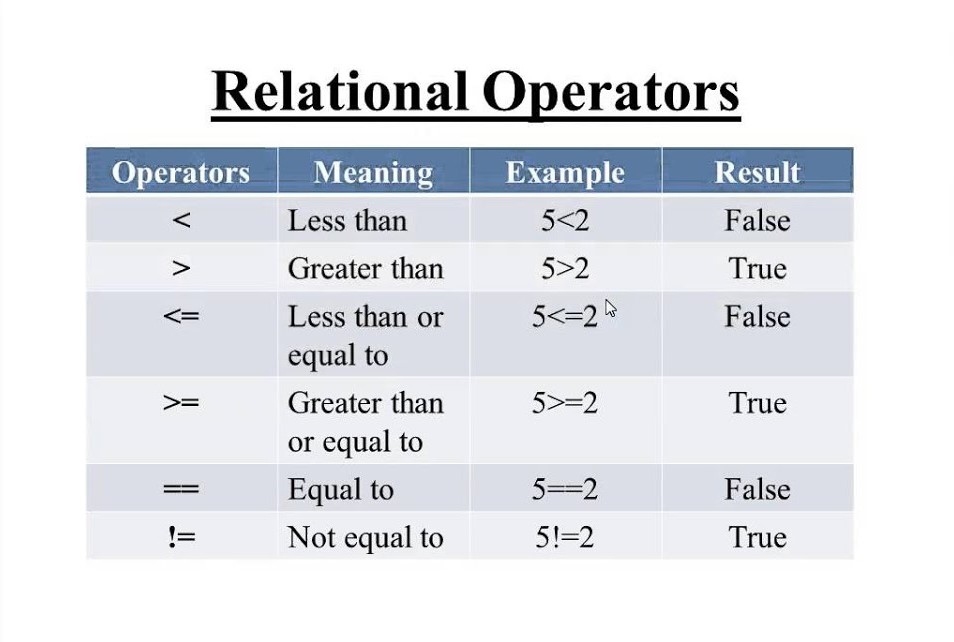 Relational Operators

| Operators | Meaning | Example | Result |
|---|---|---|---|
| < | Less than | 5<2 | False |
| > | Greater than | 5>2 | True |
| <= | Less than or equal to | 5<=2 | False |
| >= | Greater than or equal to | 5>=2 | True |
| == | Equal to | 5==2 | False |
| != | Not equal to | 5!=2 | True |